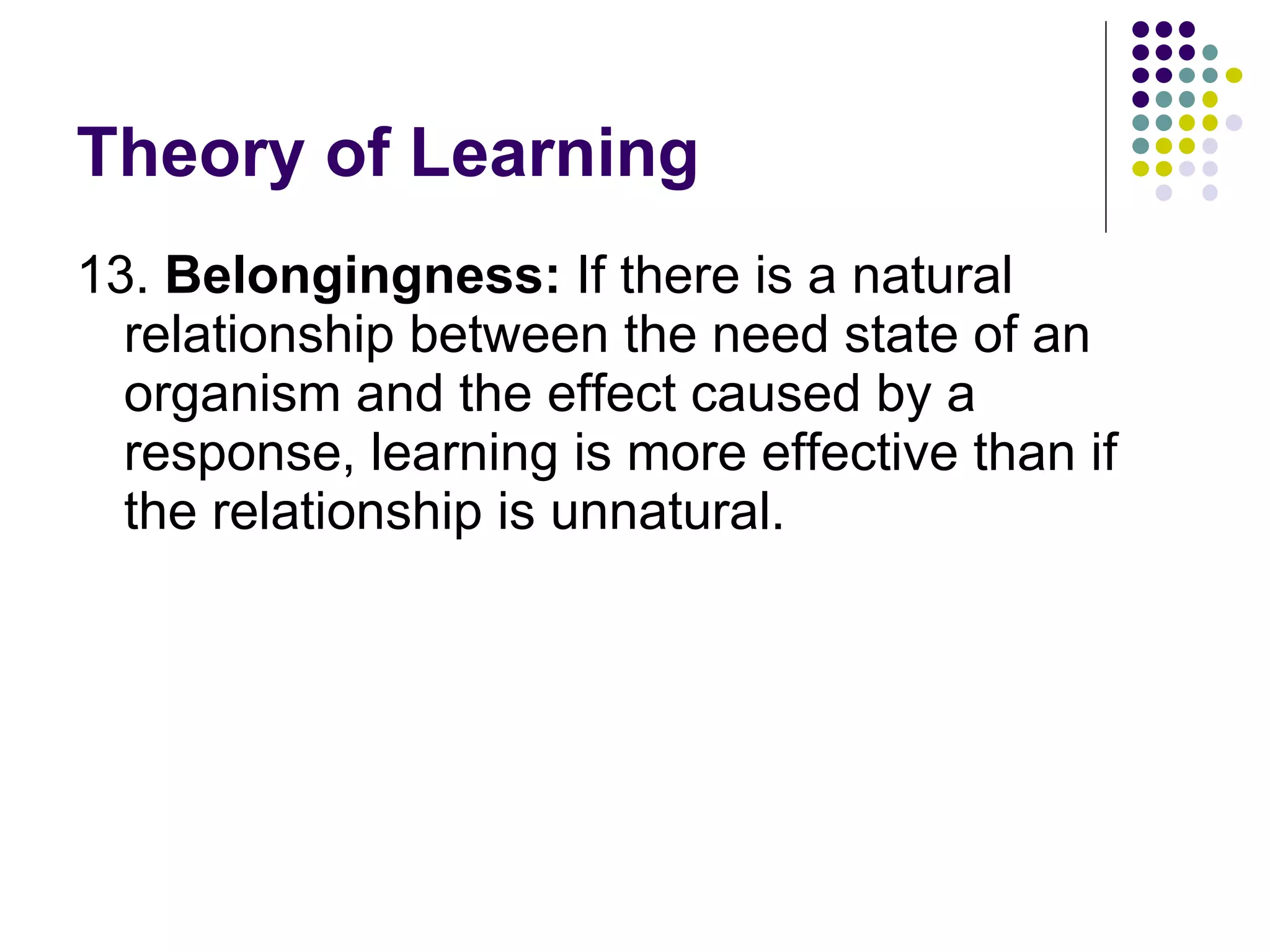 Theory of Learning

13. Belongingness: If there is a natural relationship between the need state of an organism and the effect caused by a response, learning is more effective than if the relationship is unnatural.